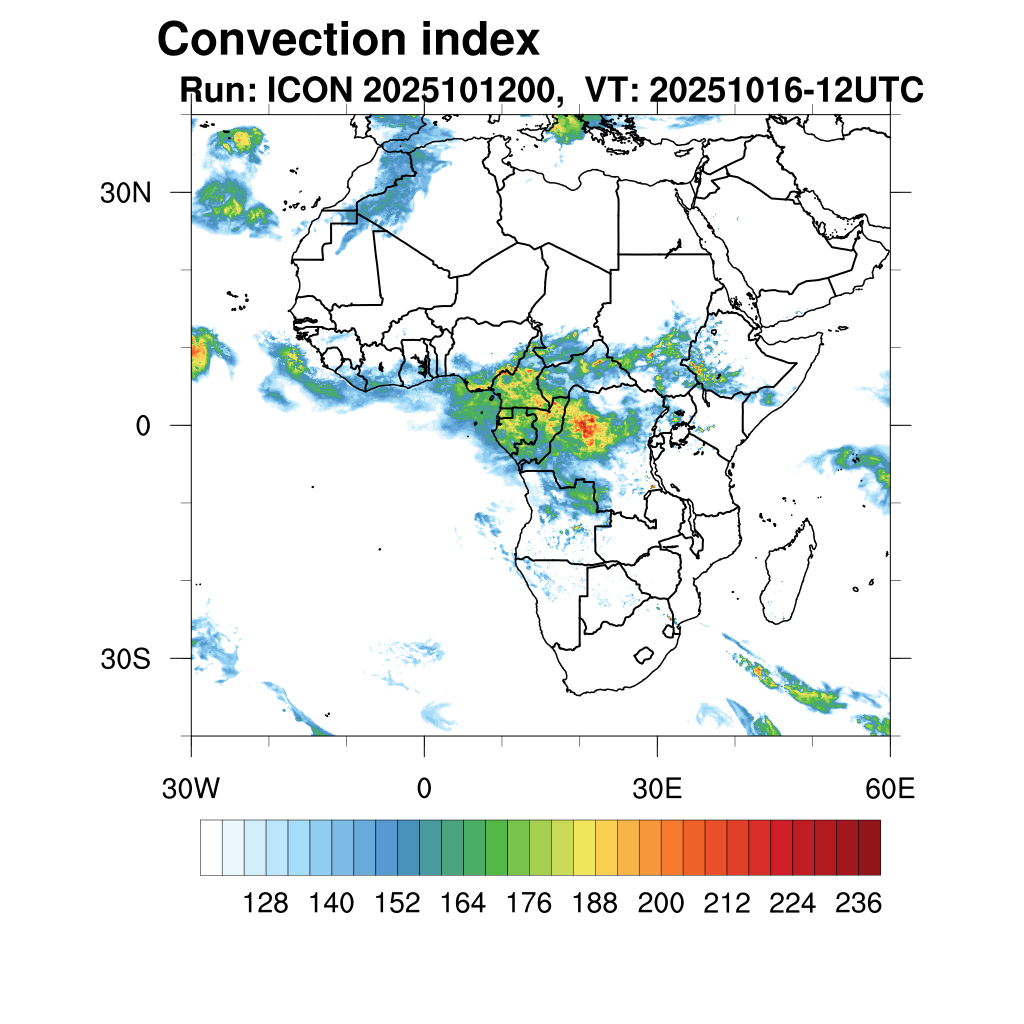 Convection index
Run: ICON 2025101200, VT: 20251016-12UTC

30N
0
30S

30W
0
30E
60E

128
140
152
164
176
188
200
212
224
236